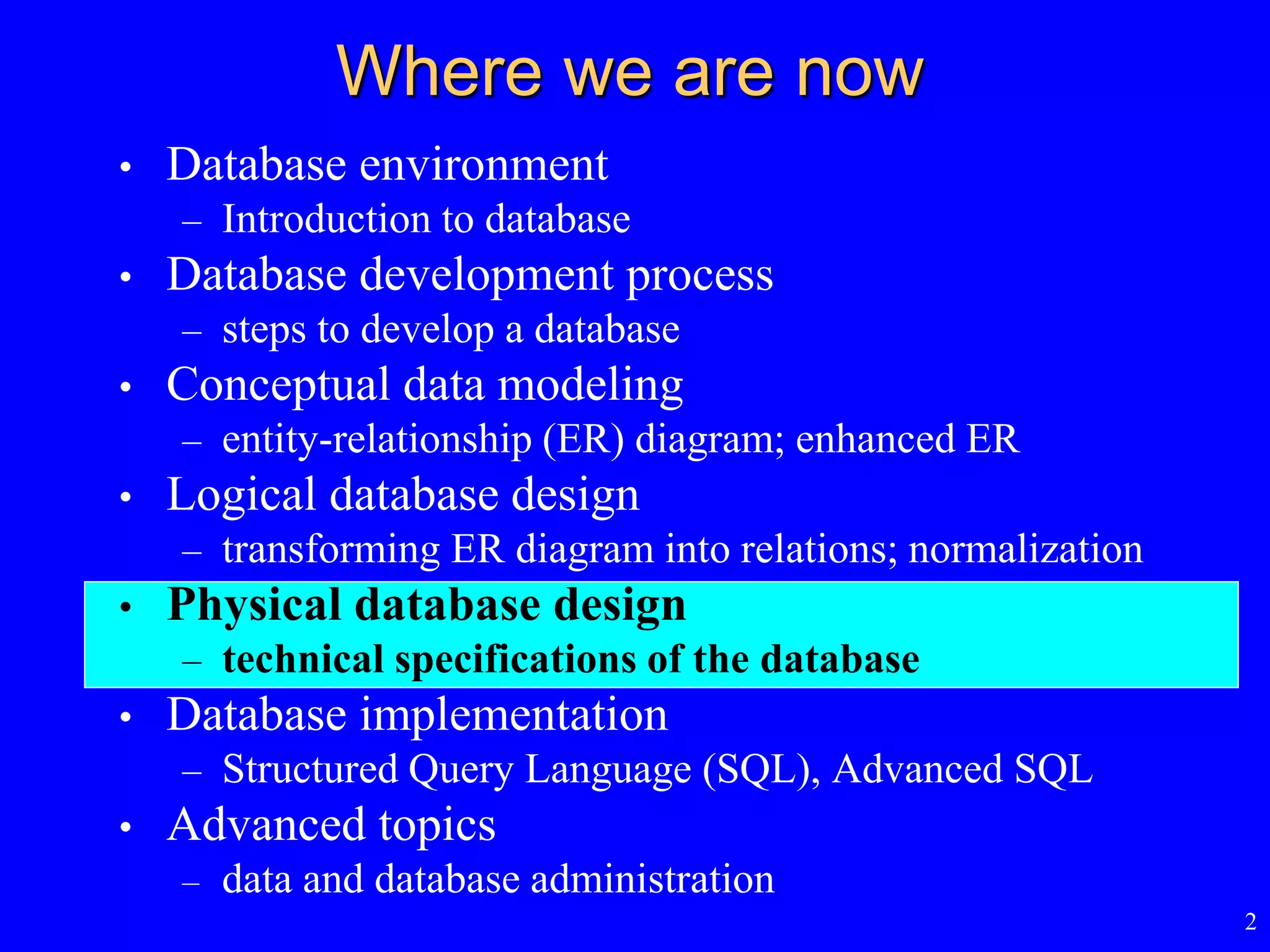 Where we are now

• Database environment
– Introduction to database
• Database development process
– steps to develop a database
• Conceptual data modeling
– entity-relationship (ER) diagram; enhanced ER
• Logical database design
– transforming ER diagram into relations; normalization
• Physical database design
– technical specifications of the database
• Database implementation
– Structured Query Language (SQL), Advanced SQL
• Advanced topics
– data and database administration

2